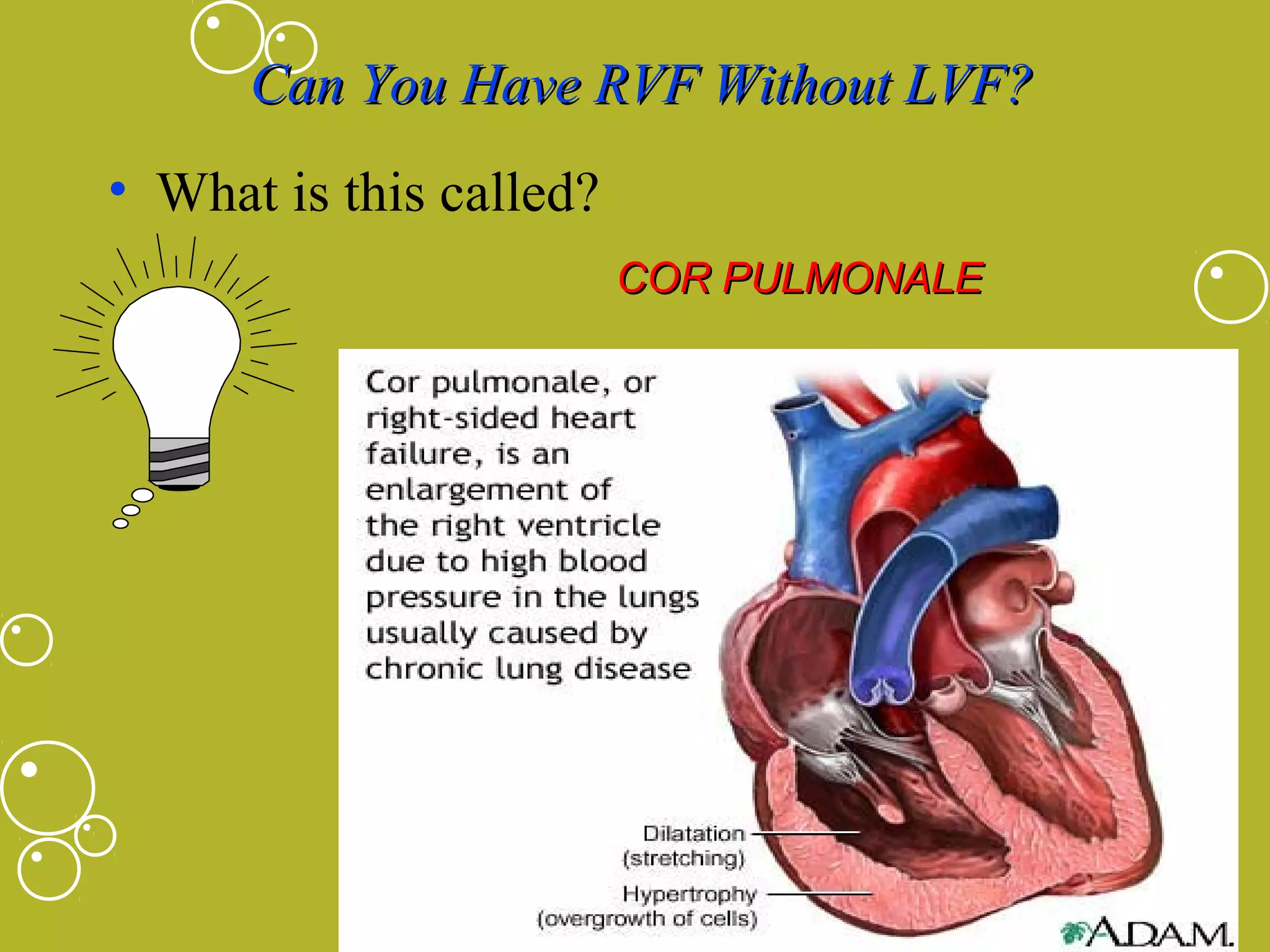 Can You Have RVF Without LVF?

• What is this called?

COR PULMONALE

Cor pulmonale, or right-sided heart failure, is an enlargement of the right ventricle due to high blood pressure in the lungs usually caused by chronic lung disease

Dilatation (stretching)

Hypertrophy (overgrowth of cells)

A.D.A.M.